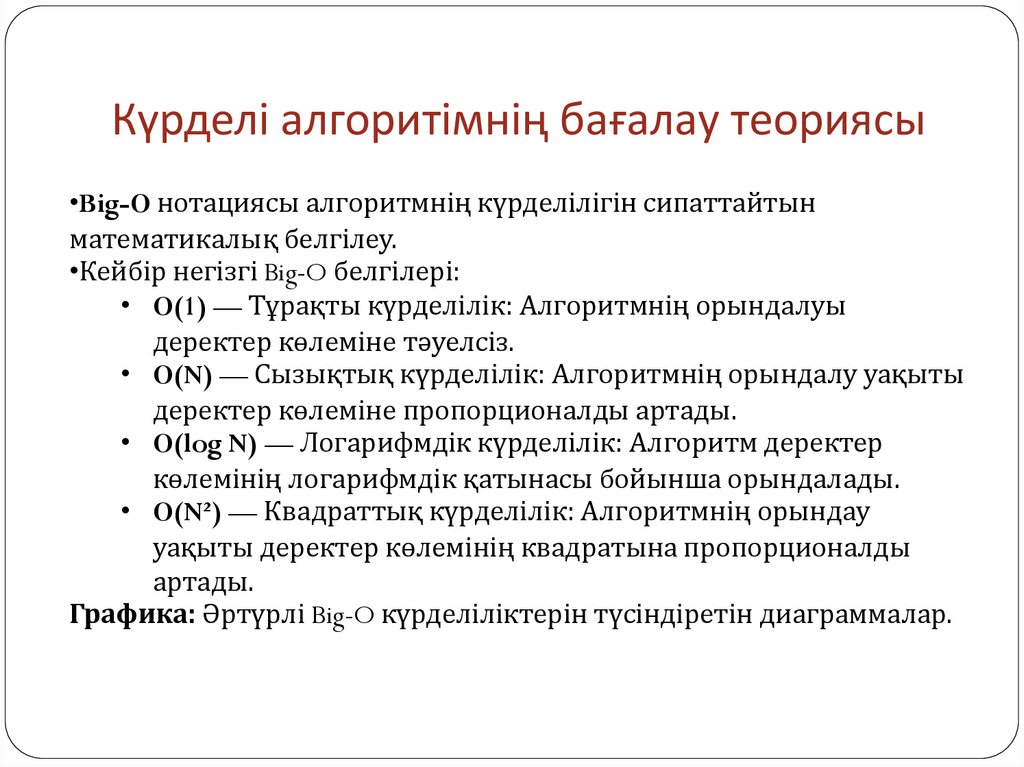 Күрделі алгоритімнің бағалау теориясы

•Big-O нотациясы алгоритмнің күрделілігін сипаттайтын математикалық белгілеу.
•Кейбір негізгі Big-O белгілері:
• O(1) — Тұрақты күрделілік: Алгоритмнің орындалуы деректер көлеміне тәуелсіз.
• O(N) — Сызықтық күрделілік: Алгоритмнің орындалу уақыты деректер көлеміне пропорционалды артады.
• O(log N) — Логарифмдік күрделілік: Алгоритм деректер көлемінің логарифмдік қатынасы бойынша орындалады.
• O(N²) — Квадраттық күрделілік: Алгоритмнің орындау уақыты деректер көлемінің квадратына пропорционалды артады.
Графика: Әртүрлі Big-O күрделіліктерін түсіндіретін диаграммалар.